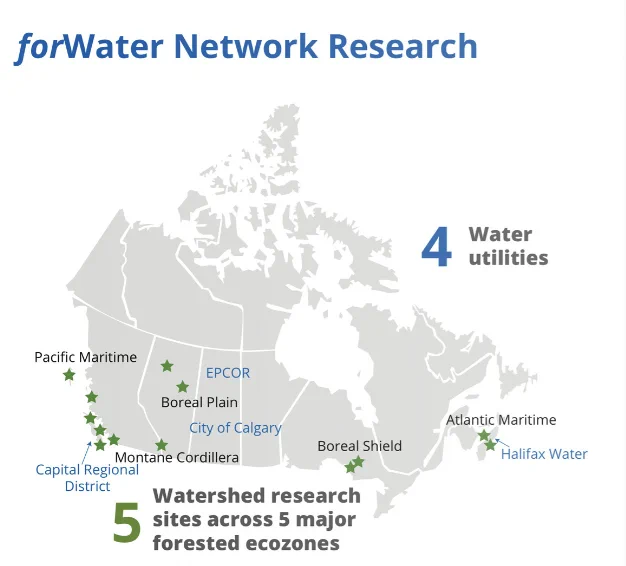 forWater Network Research

4 Water utilities

Pacific Maritime

EPCOR

Boreal Plain

City of Calgary

Atlantic Maritime

Boreal Shield

Halifax Water

Montane Cordillera

Capital Regional District

5 Watershed research sites across 5 major forested ecozones